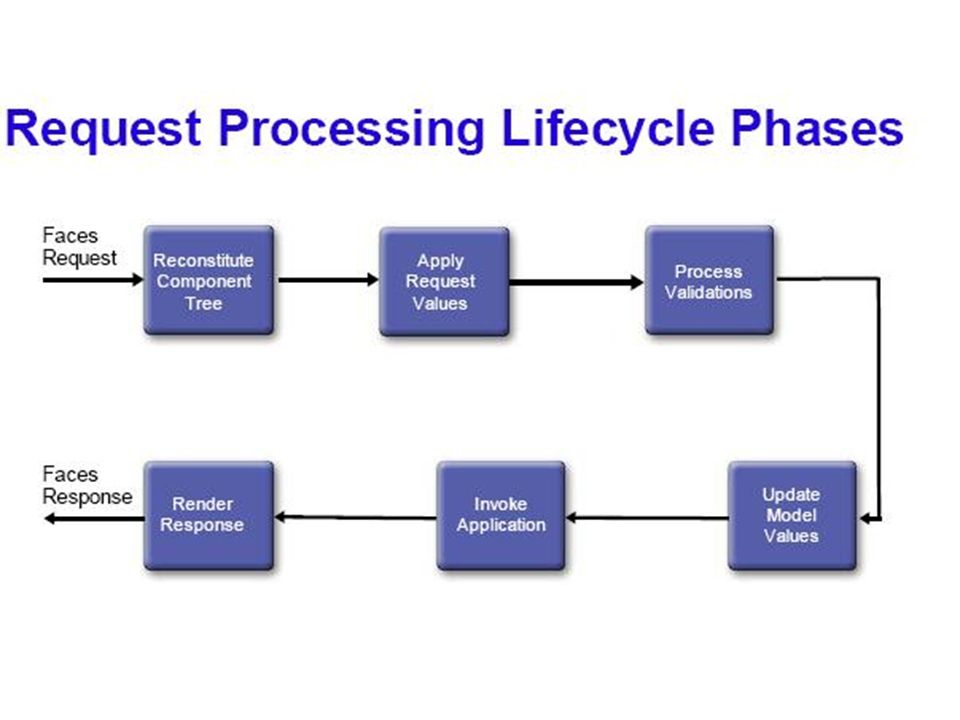 Request Processing Lifecycle Phases

Faces Request

Reconstitute Component Tree

Apply Request Values

Process Validations

Update Model Values

Invoke Application

Render Response

Faces Response